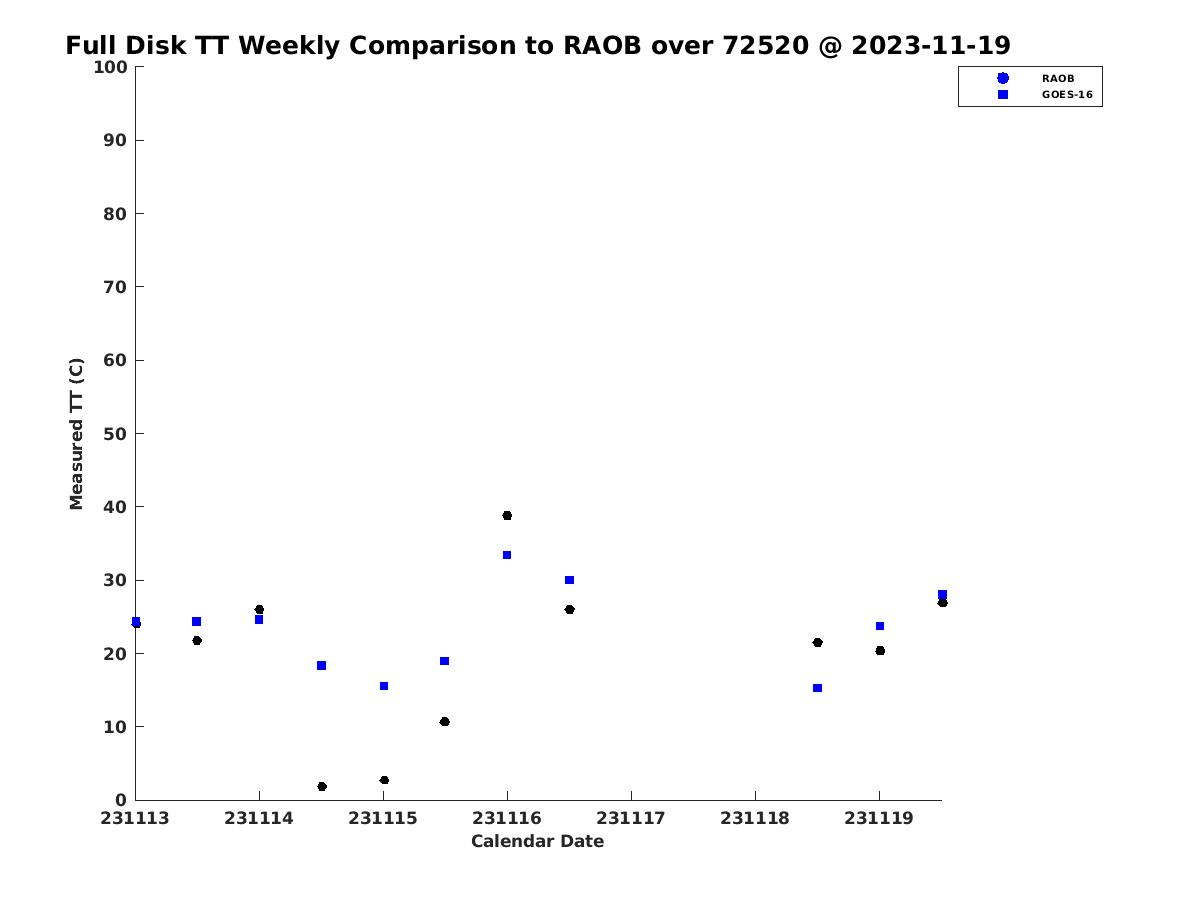 Full Disk TT Weekly Comparison to RAOB over 72520 @ 2023-11-19

RAOB
GOES-16

Measured TT (C)

100
90
80
70
60
50
40
30
20
10
0

231113 231114 231115 231116 231117 231118 231119

Calendar Date